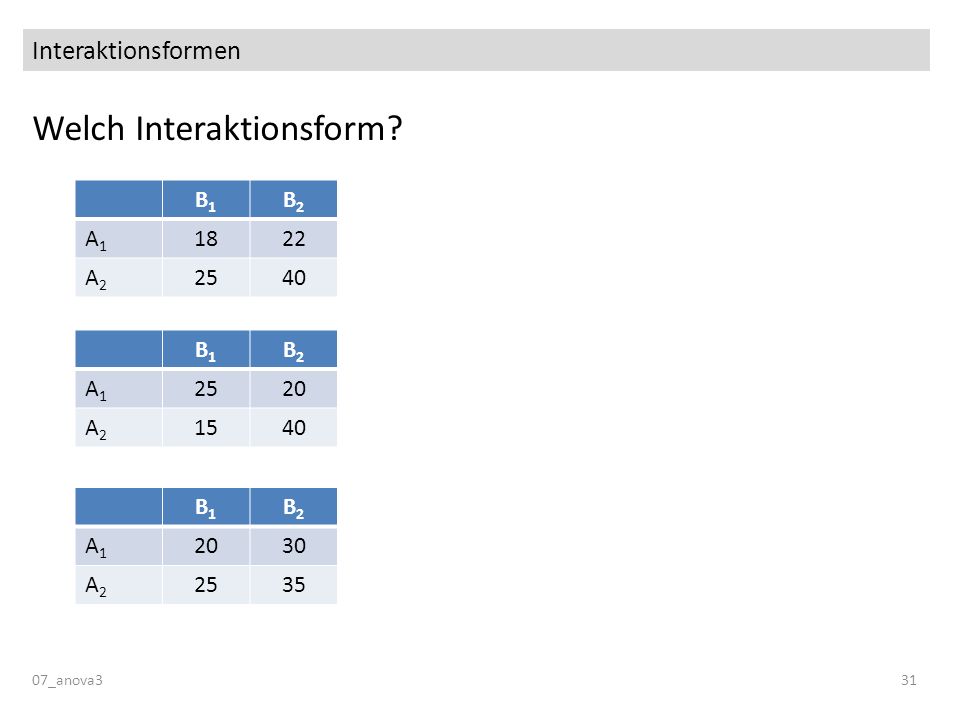 Interaktionsformen

Welch Interaktionsform?

| | $B_1$ | $B_2$ |
|---|---|---|
| $A_1$ | 18 | 22 |
| $A_2$ | 25 | 40 |

| | $B_1$ | $B_2$ |
|---|---|---|
| $A_1$ | 25 | 20 |
| $A_2$ | 15 | 40 |

| | $B_1$ | $B_2$ |
|---|---|---|
| $A_1$ | 20 | 30 |
| $A_2$ | 25 | 35 |

07_anova3

31